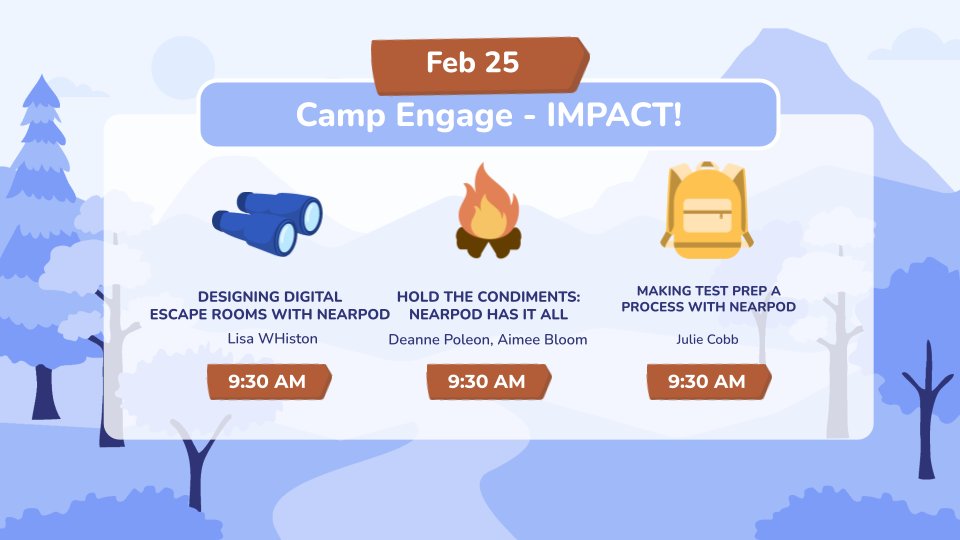 Feb 25

Camp Engage - IMPACT!

DESIGNING DIGITAL ESCAPE ROOMS WITH NEARPOD

Lisa WHiston

9:30 AM

HOLD THE CONDIMENTS: NEARPOD HAS IT ALL

Deanne Poleon, Aimee Bloom

9:30 AM

MAKING TEST PREP A PROCESS WITH NEARPOD

Julie Cobb

9:30 AM